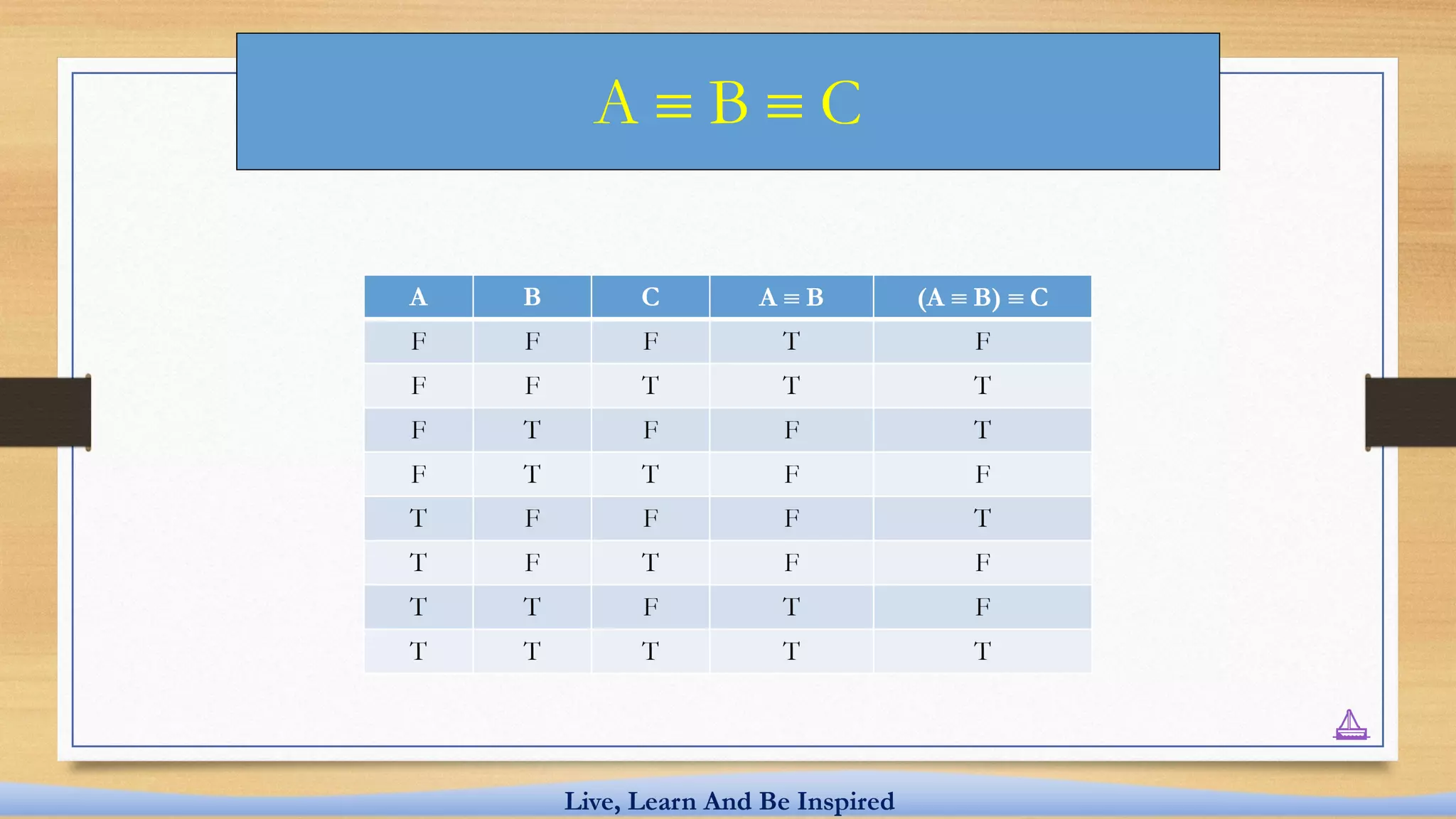 $A \equiv B \equiv C$

| A | B | C | $A \equiv B$ | $(A \equiv B) \equiv C$ |
|---|---|---|---|---|
| F | F | F | T | F |
| F | F | T | T | T |
| F | T | F | F | T |
| F | T | T | F | F |
| T | F | F | F | T |
| T | F | T | F | F |
| T | T | F | T | F |
| T | T | T | T | T |

Live, Learn And Be Inspired